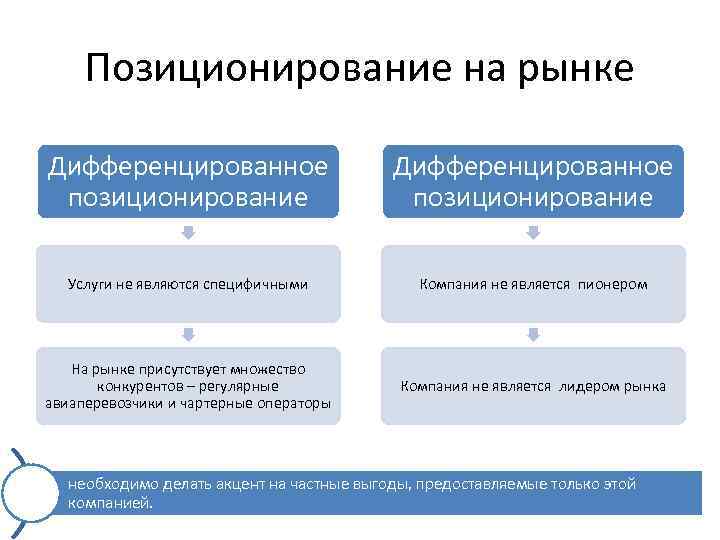 Позиционирование на рынке

Дифференцированное позиционирование

Услуги не являются специфичными

На рынке присутствует множество конкурентов – регулярные авиаперевозчики и чартерные операторы

Дифференцированное позиционирование

Компания не является пионером

Компания не является лидером рынка

необходимо делать акцент на частные выгоды, предоставляемые только этой компанией.